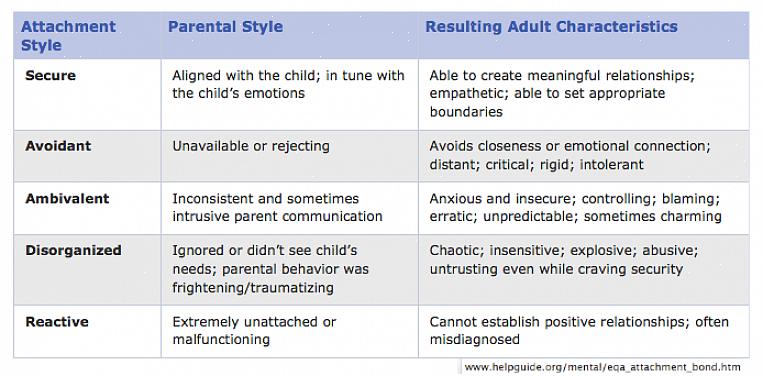 | Attachment Style | Parental Style | Resulting Adult Characteristics |
|---|---|---|
| Secure | Aligned with the child; in tune with the child's emotions | Able to create meaningful relationships; empathetic; able to set appropriate boundaries |
| Avoidant | Unavailable or rejecting | Avoids closeness or emotional connection; distant; critical; rigid; intolerant |
| Ambivalent | Inconsistent and sometimes intrusive parent communication | Anxious and insecure; controlling; blaming; erratic; unpredictable; sometimes charming |
| Disorganized | Ignored or didn't see child's needs; parental behavior was frightening/traumatizing | Chaotic; insensitive; explosive; abusive; untrusting even while craving security |
| Reactive | Extremely unattached or malfunctioning | Cannot establish positive relationships; often misdiagnosed |

www.helpguide.org/mental/eqa_attachment_bond.htm